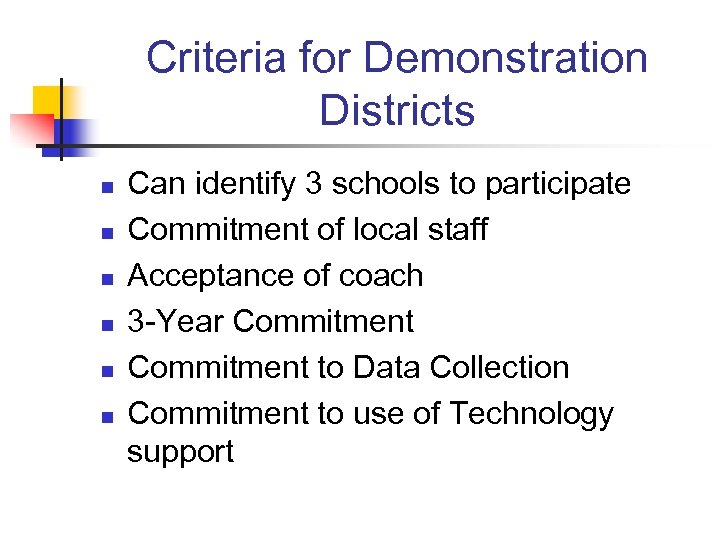 Criteria for Demonstration Districts

- Can identify 3 schools to participate
- Commitment of local staff
- Acceptance of coach
- 3-Year Commitment
- Commitment to Data Collection
- Commitment to use of Technology support